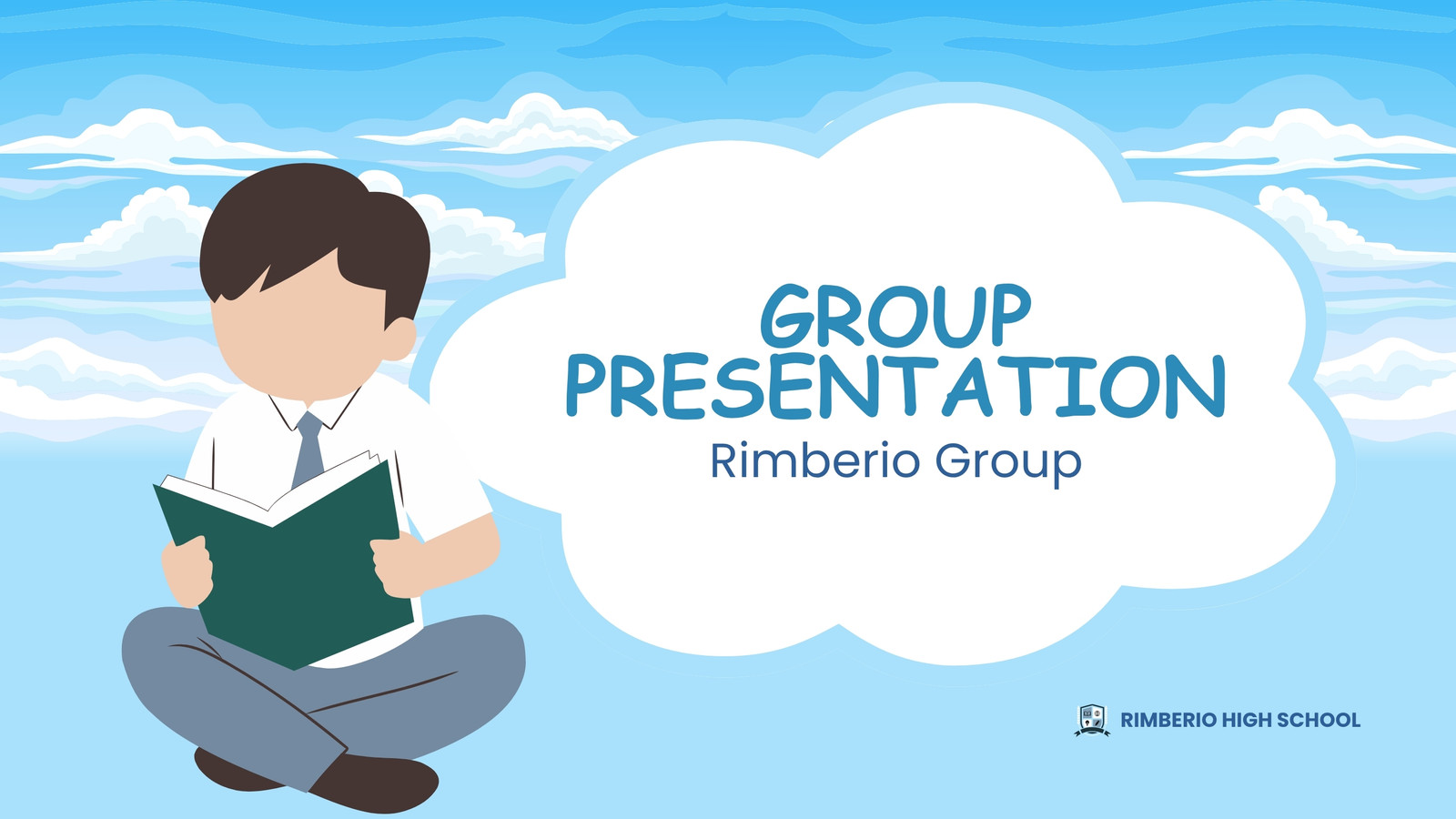 GROUP PRESENTATION
Rimberio Group

RIMBERIO HIGH SCHOOL